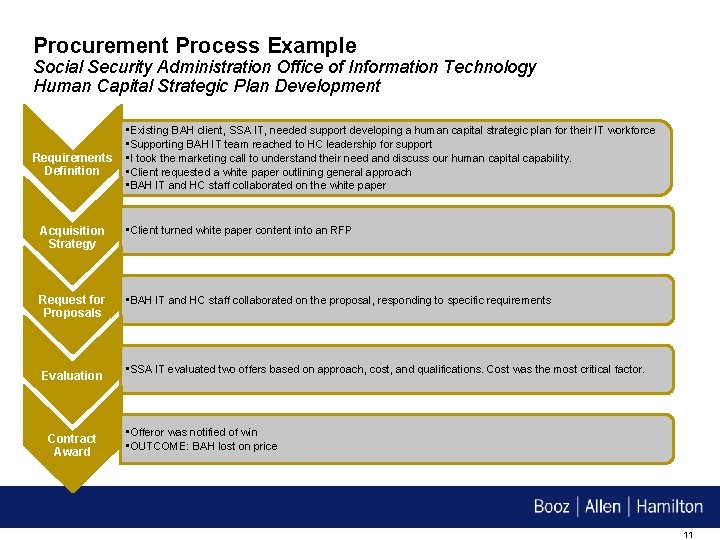 Procurement Process Example
Social Security Administration Office of Information Technology
Human Capital Strategic Plan Development

Requirements Definition

▪Existing BAH client, SSA IT, needed support developing a human capital strategic plan for their IT workforce
▪Supporting BAH IT team reached to HC leadership for support
▪I took the marketing call to understand their need and discuss our human capital capability.
▪Client requested a white paper outlining general approach
▪BAH IT and HC staff collaborated on the white paper

Acquisition Strategy

▪Client turned white paper content into an RFP

Request for Proposals

▪BAH IT and HC staff collaborated on the proposal, responding to specific requirements

Evaluation

▪SSA IT evaluated two offers based on approach, cost, and qualifications. Cost was the most critical factor.

Contract Award

▪Offeror was notified of win
▪OUTCOME: BAH lost on price

Booz | Allen | Hamilton

11